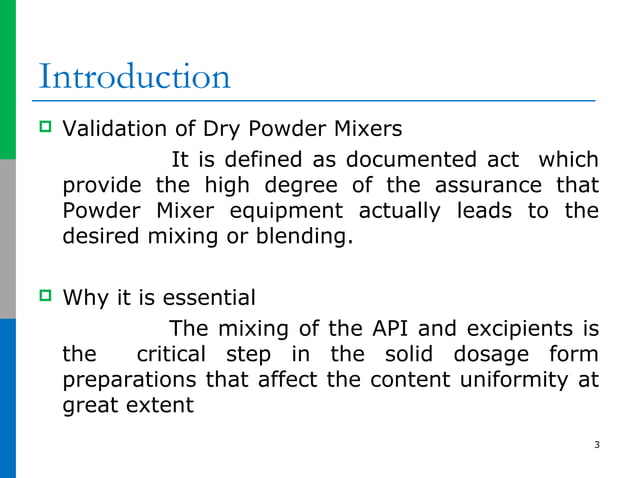 Introduction

Validation of Dry Powder Mixers

It is defined as documented act which provide the high degree of the assurance that Powder Mixer equipment actually leads to the desired mixing or blending.

Why it is essential

The mixing of the API and excipients is the critical step in the solid dosage form preparations that affect the content uniformity at great extent

3